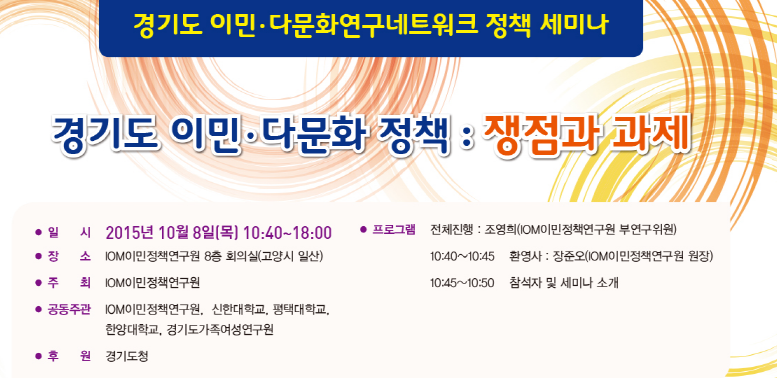 경기도 이민·다문화연구네트워크 정책 세미나

경기도 이민·다문화 정책 : 쟁점과 과제

● 일 시 2015년 10월 8일(목) 10:40~18:00
● 장 소 IOM이민정책연구원 8층 회의실(고양시 일산)
● 주 최 IOM이민정책연구원
● 공동주관 IOM이민정책연구원, 신한대학교, 평택대학교, 한양대학교, 경기도가족여성연구원
● 후 원 경기도청

● 프로그램 전체진행 : 조영희(IOM이민정책연구원 부연구위원)
10:40~10:45 환영사 : 장준오(IOM이민정책연구원 원장)
10:45~10:50 참석자 및 세미나 소개